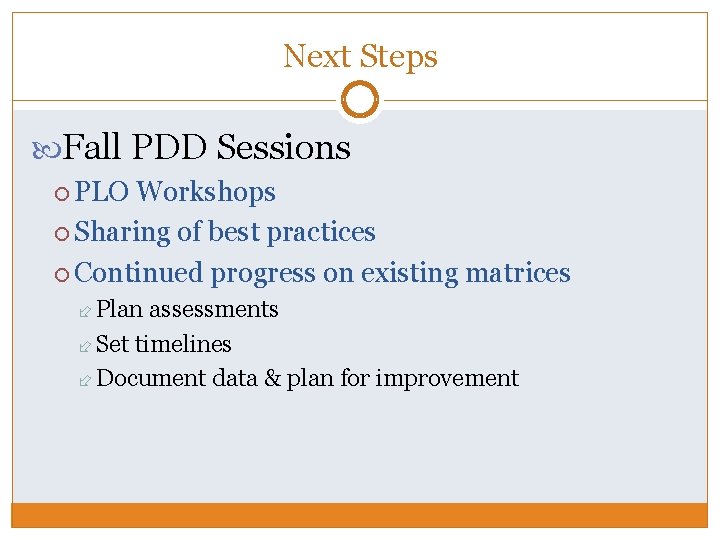 Next Steps

Fall PDD Sessions
PLO Workshops
Sharing of best practices
Continued progress on existing matrices
Plan assessments
Set timelines
Document data & plan for improvement